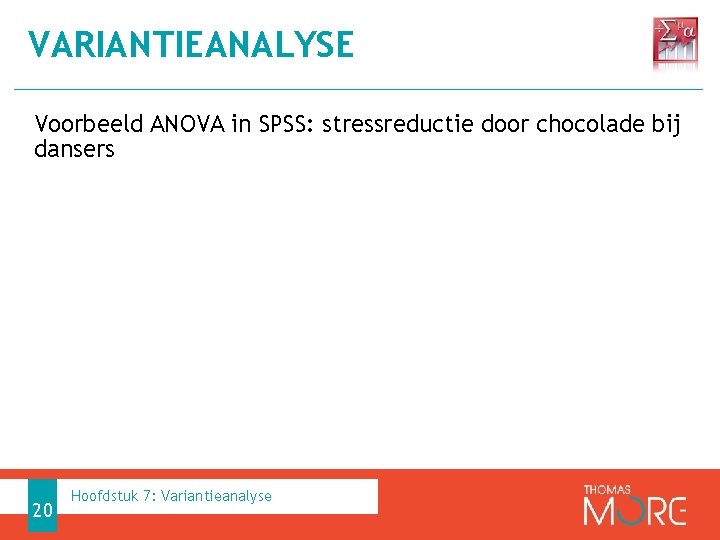 VARIANTIEANALYSE

Voorbeeld ANOVA in SPSS: stressreductie door chocolade bij dansers

20

Hoofdstuk 7: Variantieanalyse

THOMAS MORE